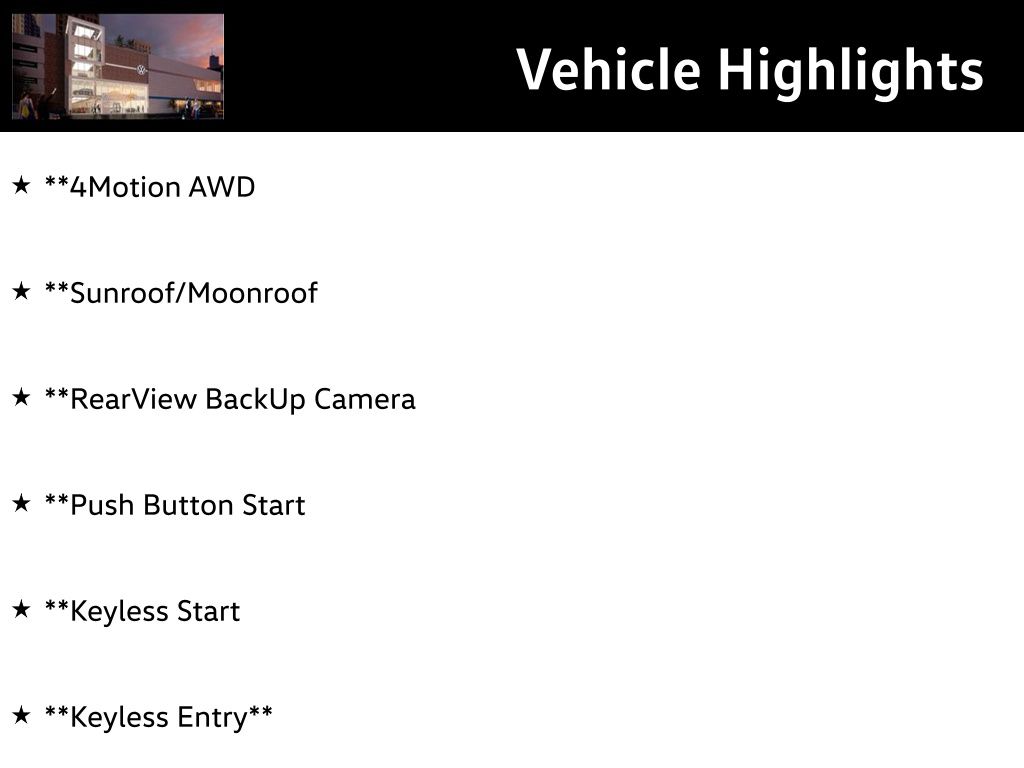 Vehicle Highlights

★ **4Motion AWD

★ **Sunroof/Moonroof

★ **RearView BackUp Camera

★ **Push Button Start

★ **Keyless Start

★ **Keyless Entry**